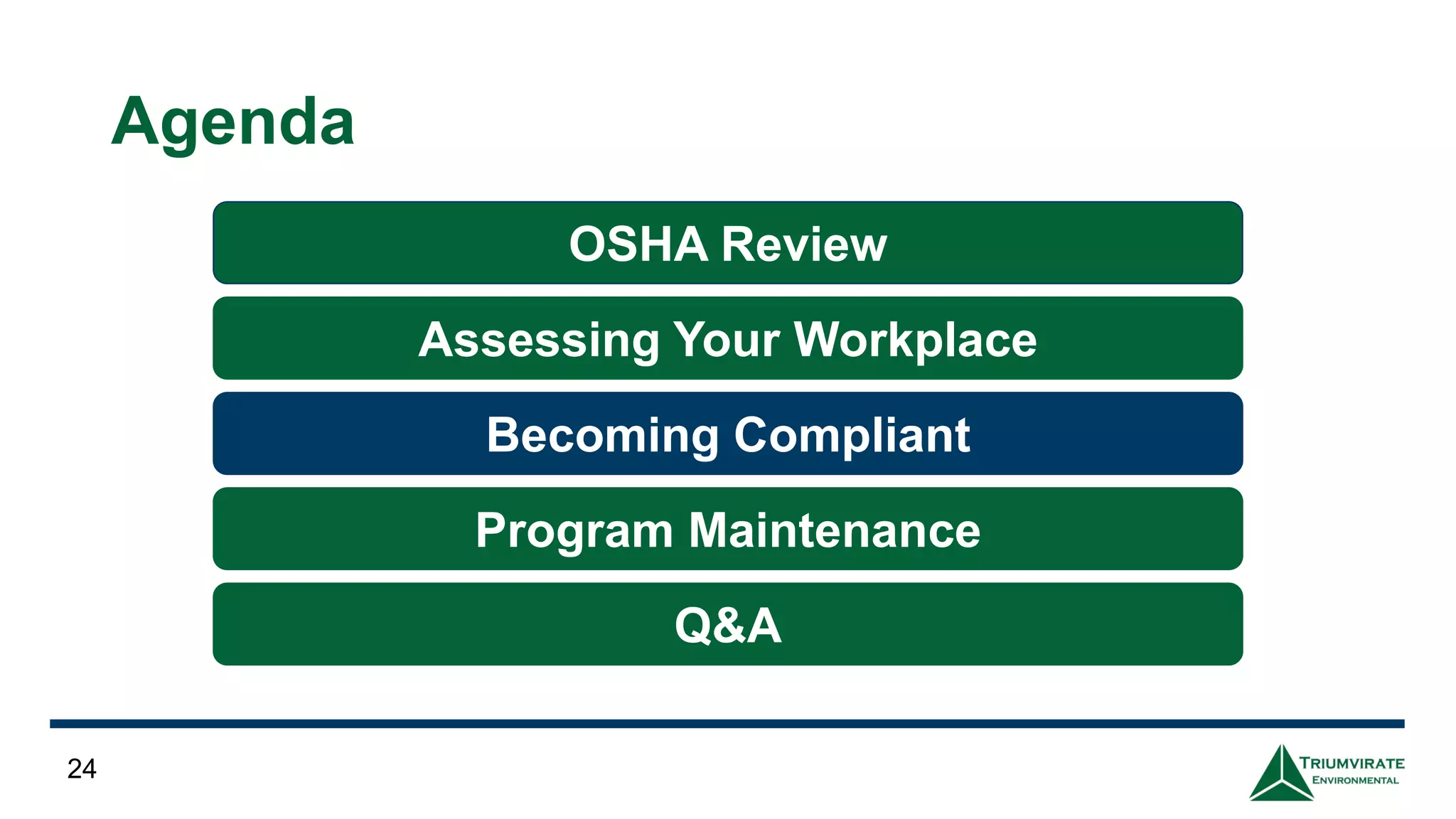 Agenda

OSHA Review

Assessing Your Workplace

Becoming Compliant

Program Maintenance

Q&A

24

TRIUMVIRATE
ENVIRONMENTAL